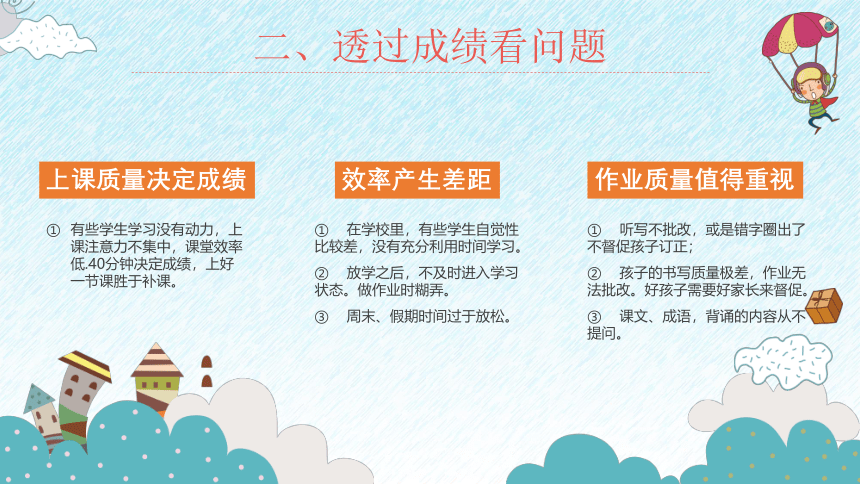 二、透过成绩看问题

上课质量决定成绩

① 有些学生学习没有动力，上课注意力不集中，课堂效率低.40分钟决定成绩，上好一节课胜于补课。

效率产生差距

① 在学校里，有些学生自觉性比较差，没有充分利用时间学习。

② 放学之后，不及时进入学习状态。做作业时糊弄。

③ 周末、假期时间过于放松。

作业质量值得重视

① 听写不批改，或是错字圈出了不督促孩子订正；

② 孩子的书写质量极差，作业无法批改。好孩子需要好家长来督促。

③ 课文、成语，背诵的内容从不提问。